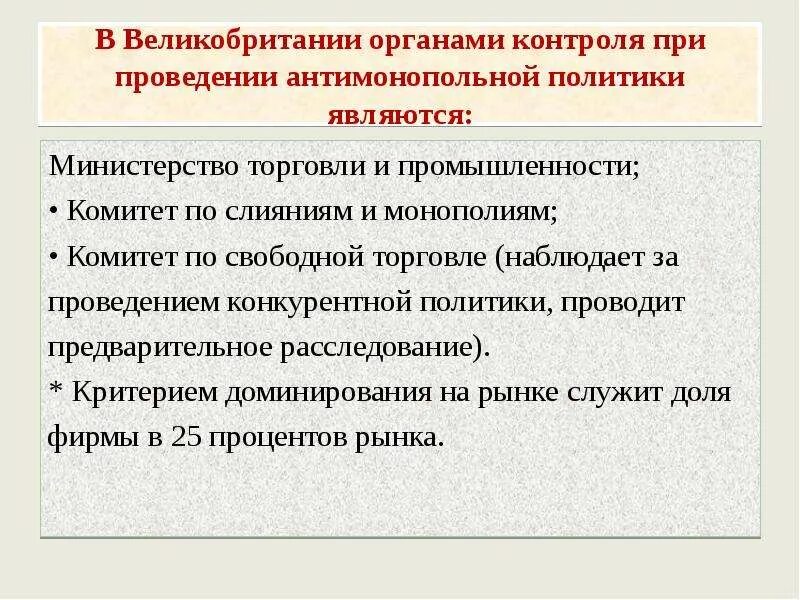 В Великобритании органами контроля при проведении антимонопольной политики являются:

Министерство торговли и промышленности;

• Комитет по слияниям и монополиям;

• Комитет по свободной торговле (наблюдает за проведением конкурентной политики, проводит предварительное расследование).

* Критерием доминирования на рынке служит доля фирмы в 25 процентов рынка.